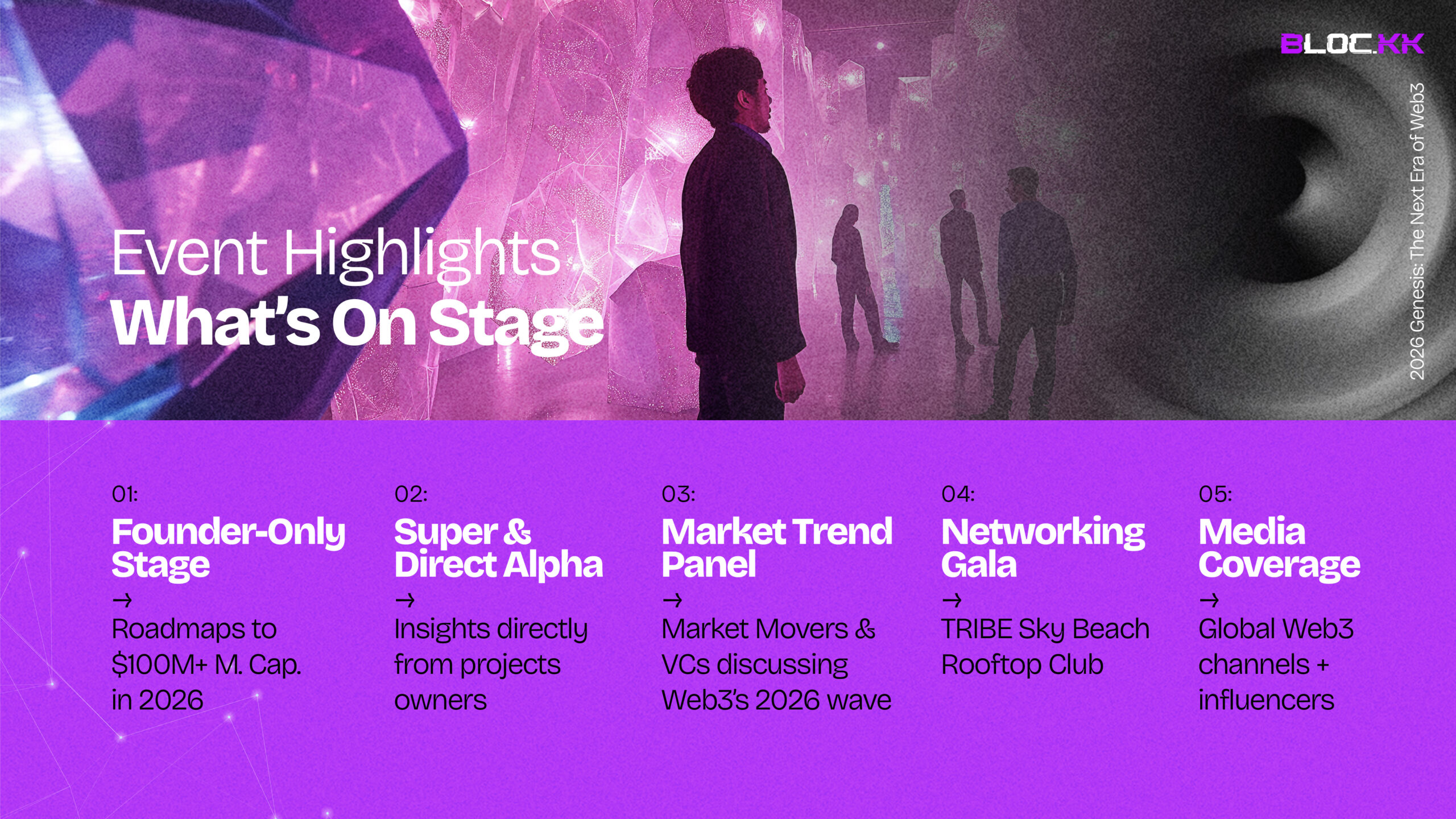 BLOC.KK

2026 Genesis: The Next Era of Web3

Event Highlights
What's On Stage

01:
Founder-Only Stage
→
Roadmaps to $100M+ M. Cap. in 2026

02:
Super & Direct Alpha
→
Insights directly from projects owners

03:
Market Trend Panel
→
Market Movers & VCs discussing Web3's 2026 wave

04:
Networking Gala
→
TRIBE Sky Beach Rooftop Club

05:
Media Coverage
→
Global Web3 channels + influencers